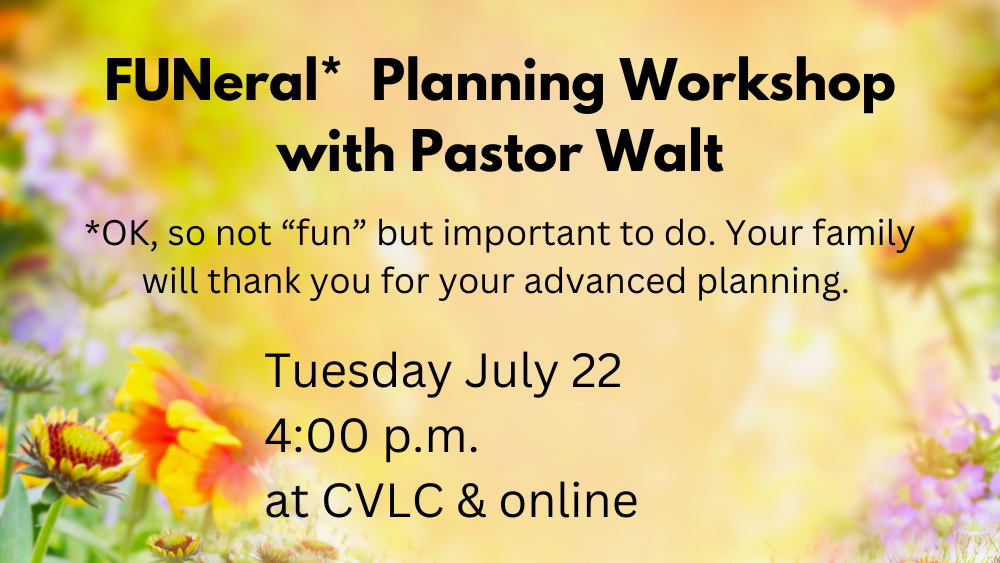 FUNeral* Planning Workshop with Pastor Walt

*OK, so not “fun” but important to do. Your family will thank you for your advanced planning.

Tuesday July 22
4:00 p.m.
at CVLC & online